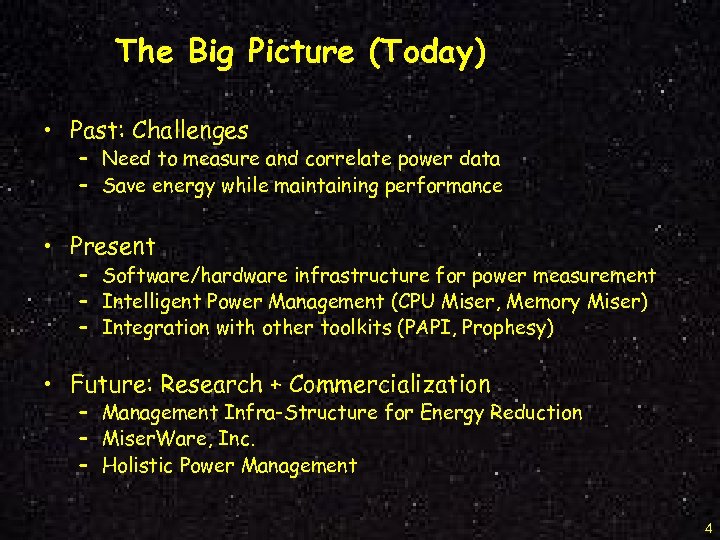 The Big Picture (Today)

• Past: Challenges
– Need to measure and correlate power data
– Save energy while maintaining performance

• Present
– Software/hardware infrastructure for power measurement
– Intelligent Power Management (CPU Miser, Memory Miser)
– Integration with other toolkits (PAPI, Prophesy)

• Future: Research + Commercialization
– Management Infra-Structure for Energy Reduction
– MiserWare, Inc.
– Holistic Power Management

4